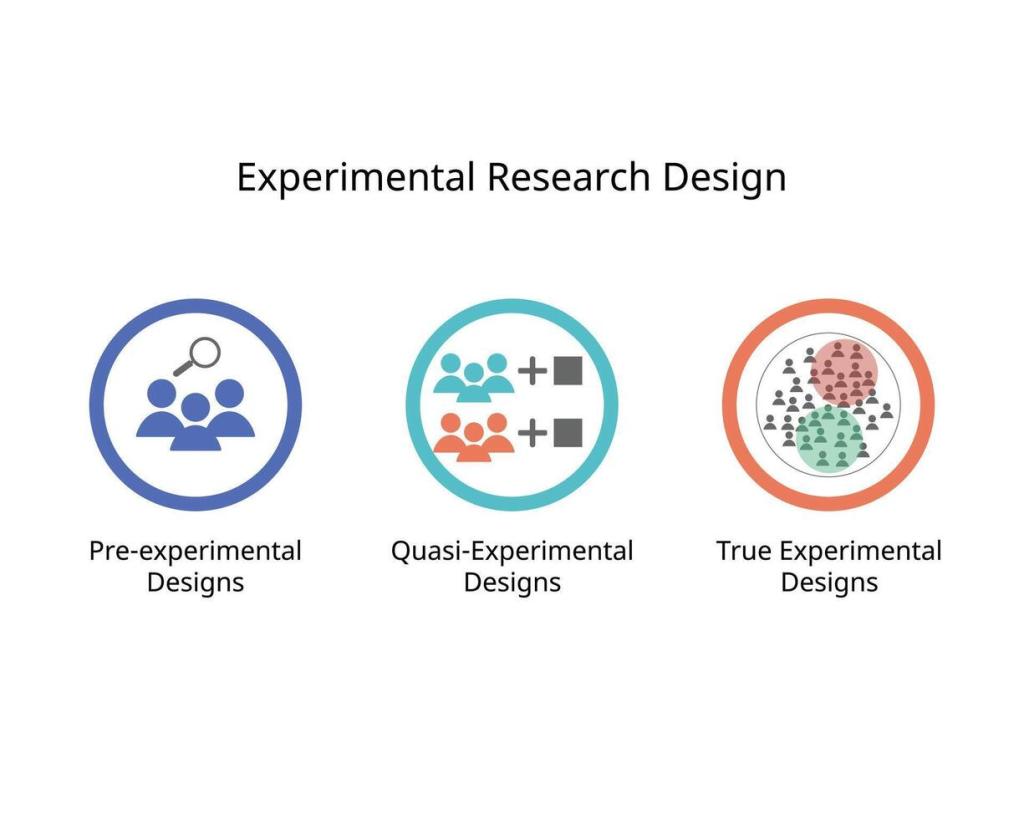 Experimental Research Design

Pre-experimental Designs

Quasi-Experimental Designs

True Experimental Designs